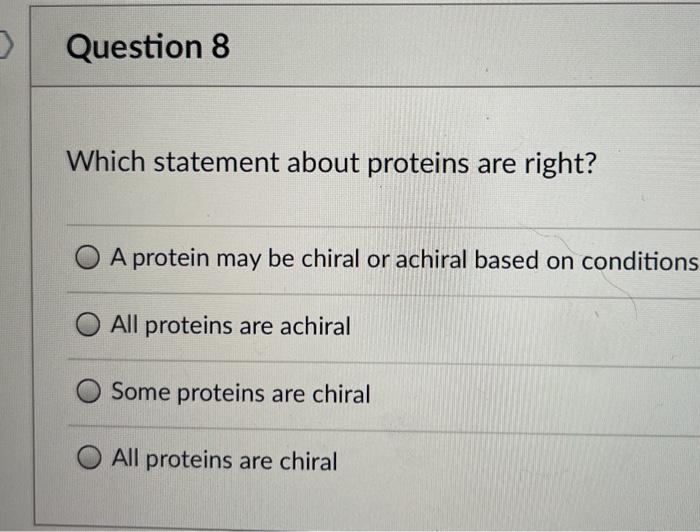 Question 8

Which statement about proteins are right?

A protein may be chiral or achiral based on conditions

All proteins are achiral

Some proteins are chiral

All proteins are chiral